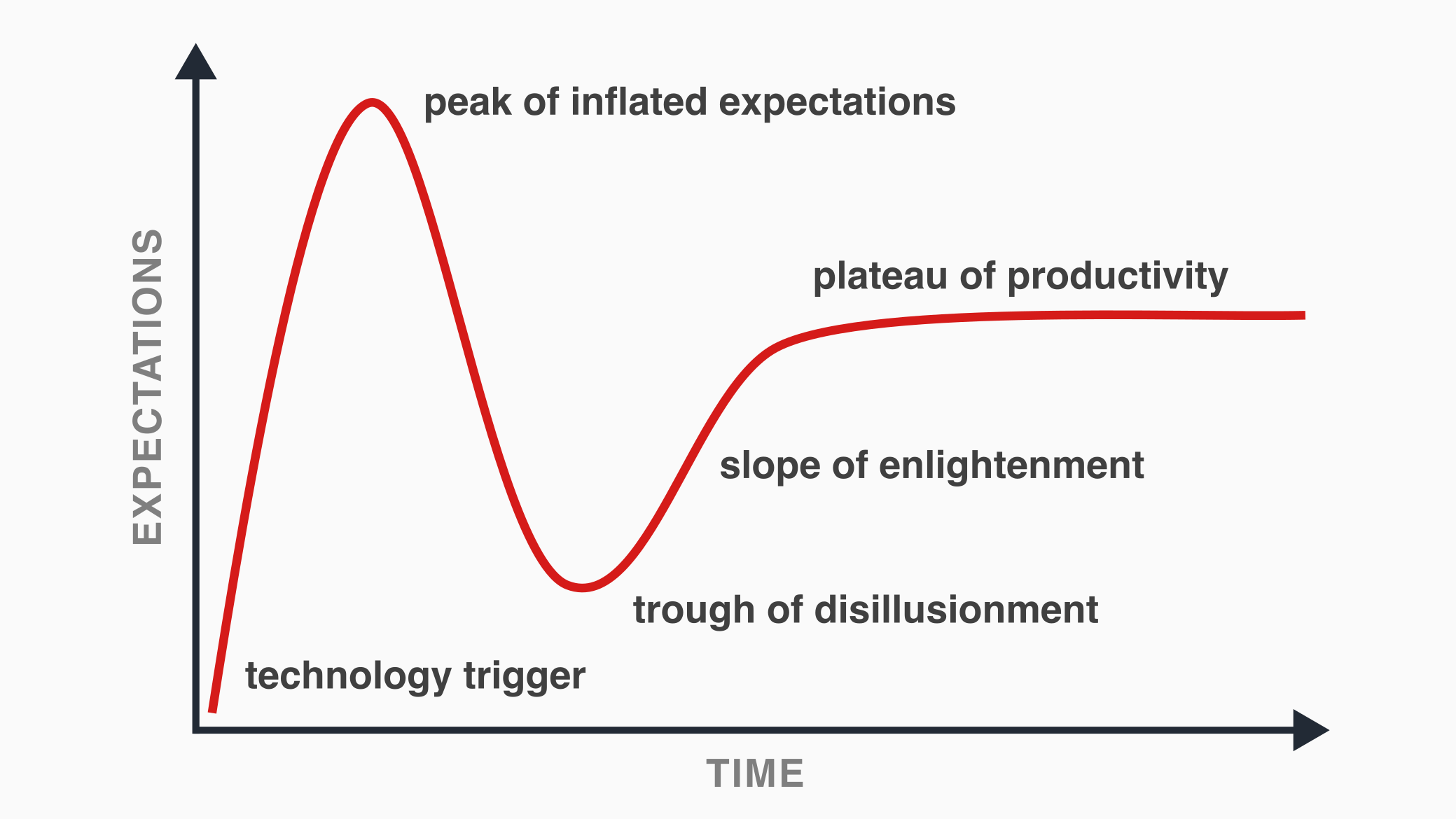 EXPECTATIONS

peak of inflated expectations

plateau of productivity

slope of enlightenment

trough of disillusionment

technology trigger

TIME